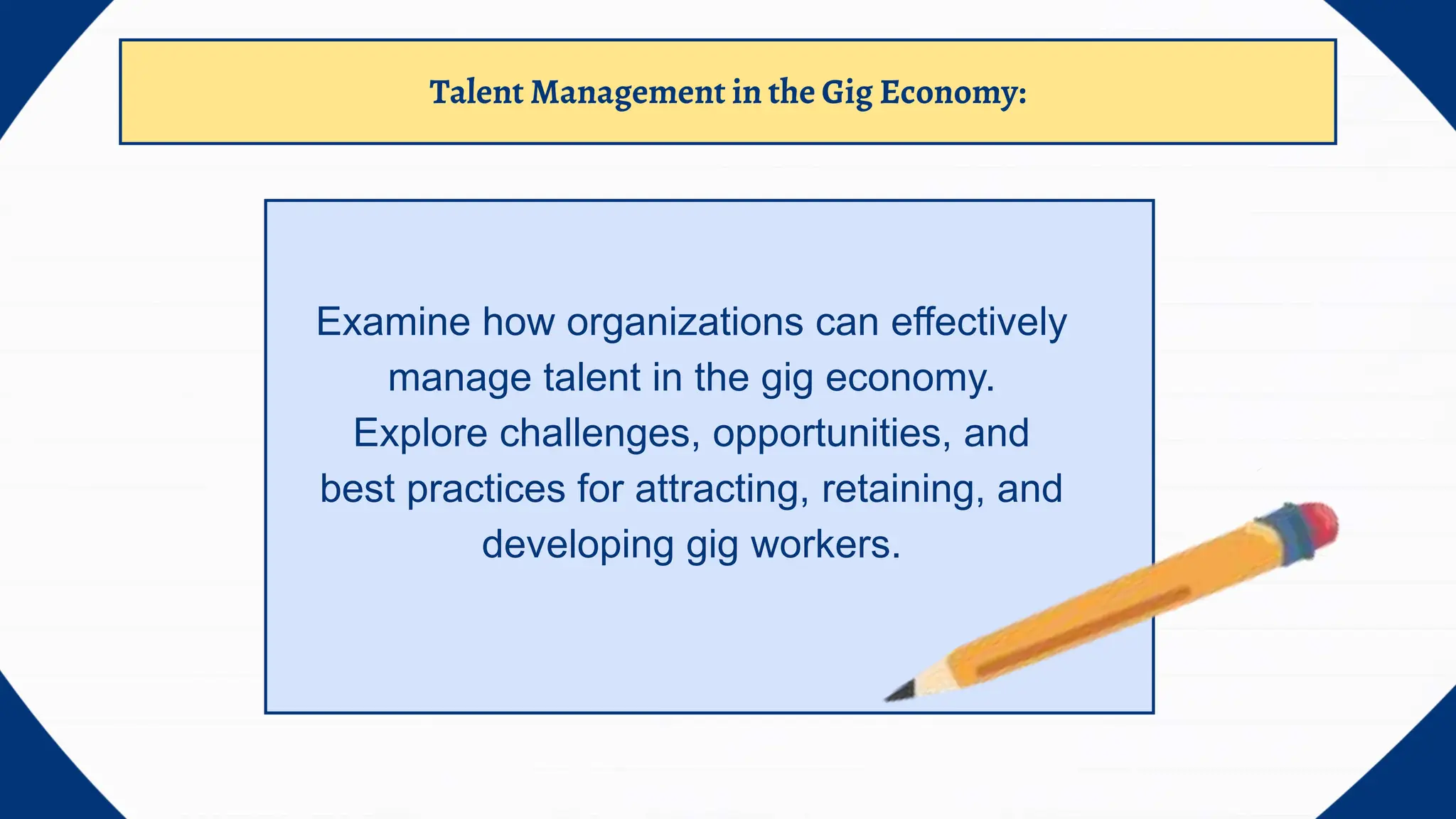 Talent Management in the Gig Economy:

Examine how organizations can effectively manage talent in the gig economy. Explore challenges, opportunities, and best practices for attracting, retaining, and developing gig workers.